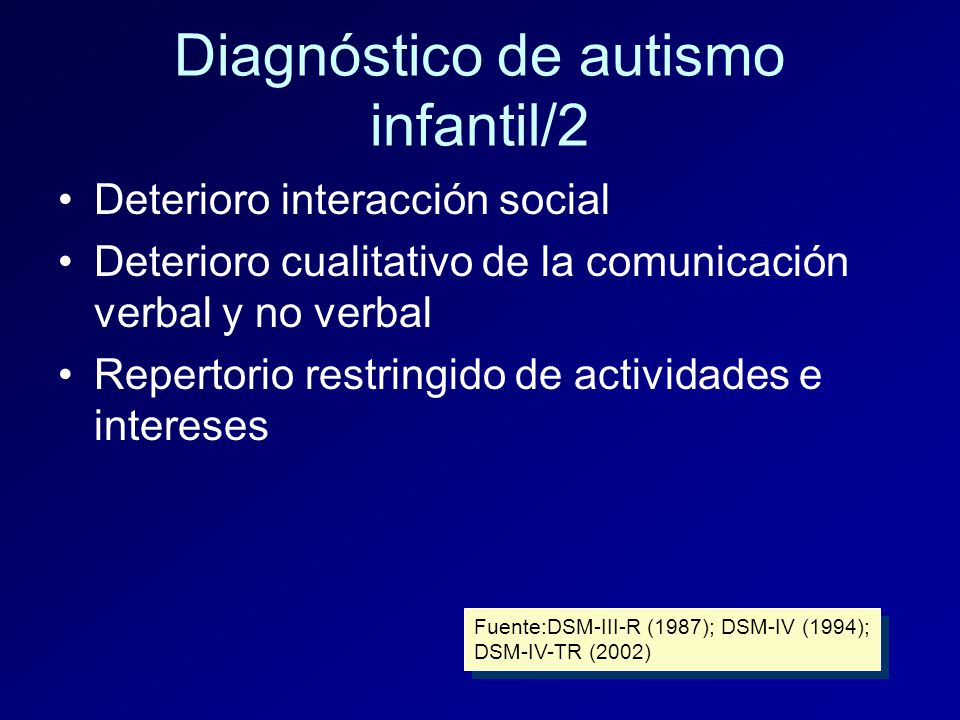 Diagnóstico de autismo infantil/2

• Deterioro interacción social
• Deterioro cualitativo de la comunicación verbal y no verbal
• Repertorio restringido de actividades e intereses

Fuente:DSM-III-R (1987); DSM-IV (1994); DSM-IV-TR (2002)